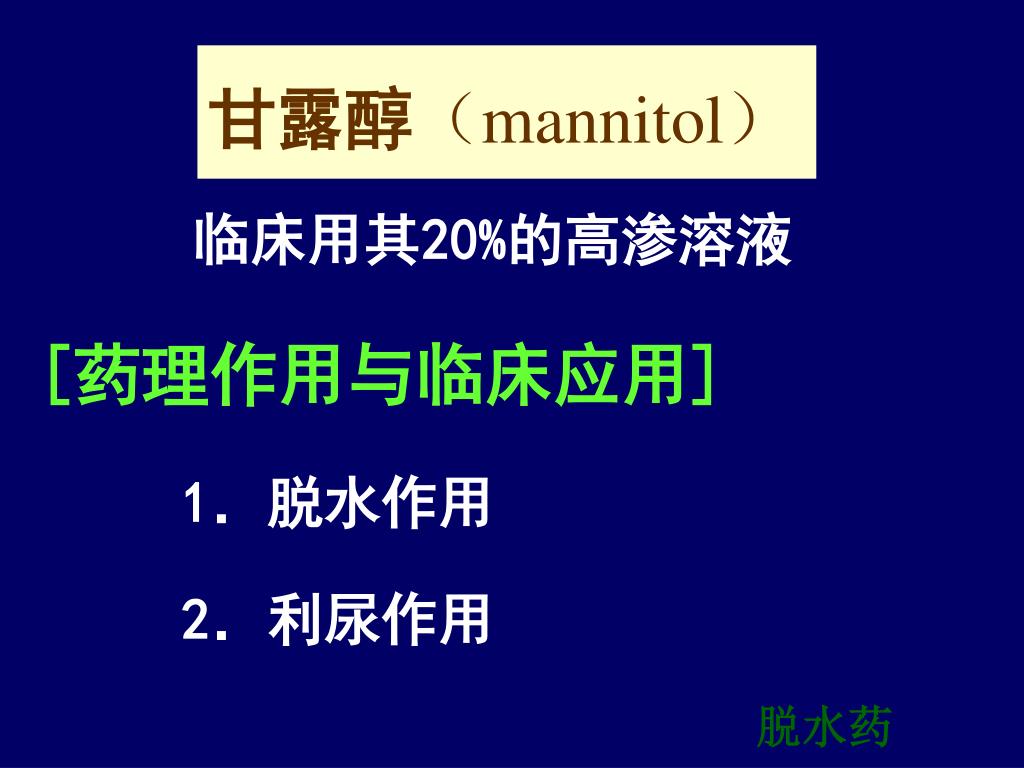 甘露醇（mannitol）

临床用其20%的高渗溶液

[药理作用与临床应用]

1. 脱水作用

2. 利尿作用

脱水药